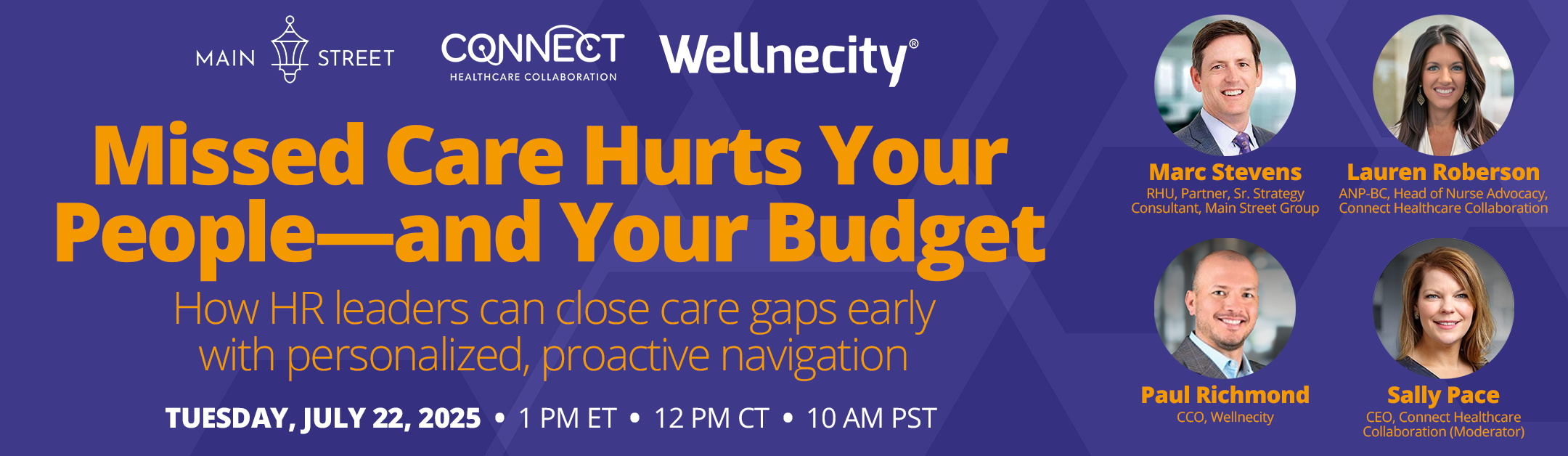 MAIN STREET

CONNECT
HEALTHCARE COLLABORATION

Wellnecity®

Missed Care Hurts Your People—and Your Budget

How HR leaders can close care gaps early with personalized, proactive navigation

TUESDAY, JULY 22, 2025 • 1 PM ET • 12 PM CT • 10 AM PST

Marc Stevens
RHU, Partner, Sr. Strategy Consultant, Main Street Group

Lauren Roberson
ANP-BC, Head of Nurse Advocacy, Connect Healthcare Collaboration

Paul Richmond
CCO, Wellnecity

Sally Pace
CEO, Connect Healthcare Collaboration (Moderator)